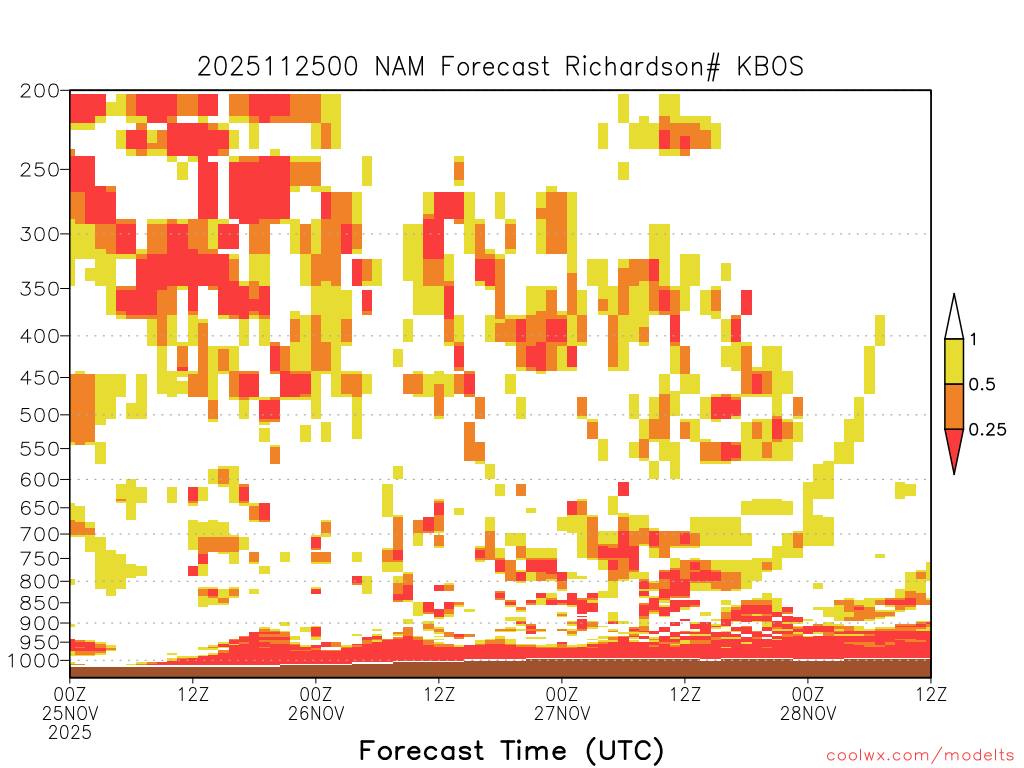 2025112500 NAM Forecast Richardson# KBOS

200
250
300
350
400
450
500
550
600
650
700
750
800
850
900
950
1000

1
0.5
0.25

00Z 25NOV 2025
12Z
00Z 26NOV
12Z
00Z 27NOV
12Z
00Z 28NOV
12Z

Forecast Time (UTC)

coolwx.com/modelts